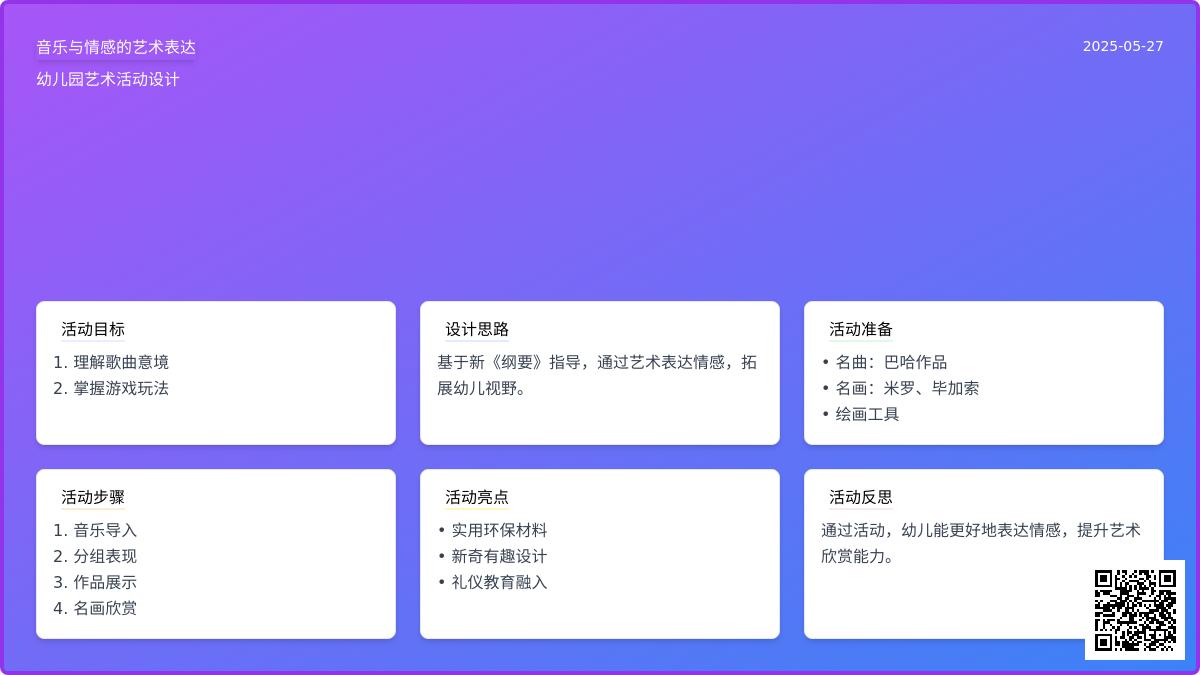 音乐与情感的艺术表达

2025-05-27

幼儿园艺术活动设计

活动目标

1. 理解歌曲意境
2. 掌握游戏玩法

设计思路

基于新《纲要》指导，通过艺术表达情感，拓展幼儿视野。

活动准备

• 名曲：巴哈作品
• 名画：米罗、毕加索
• 绘画工具

活动步骤

1. 音乐导入
2. 分组表现
3. 作品展示
4. 名画欣赏

活动亮点

• 实用环保材料
• 新奇有趣设计
• 礼仪教育融入

活动反思

通过活动，幼儿能更好地表达情感，提升艺术欣赏能力。